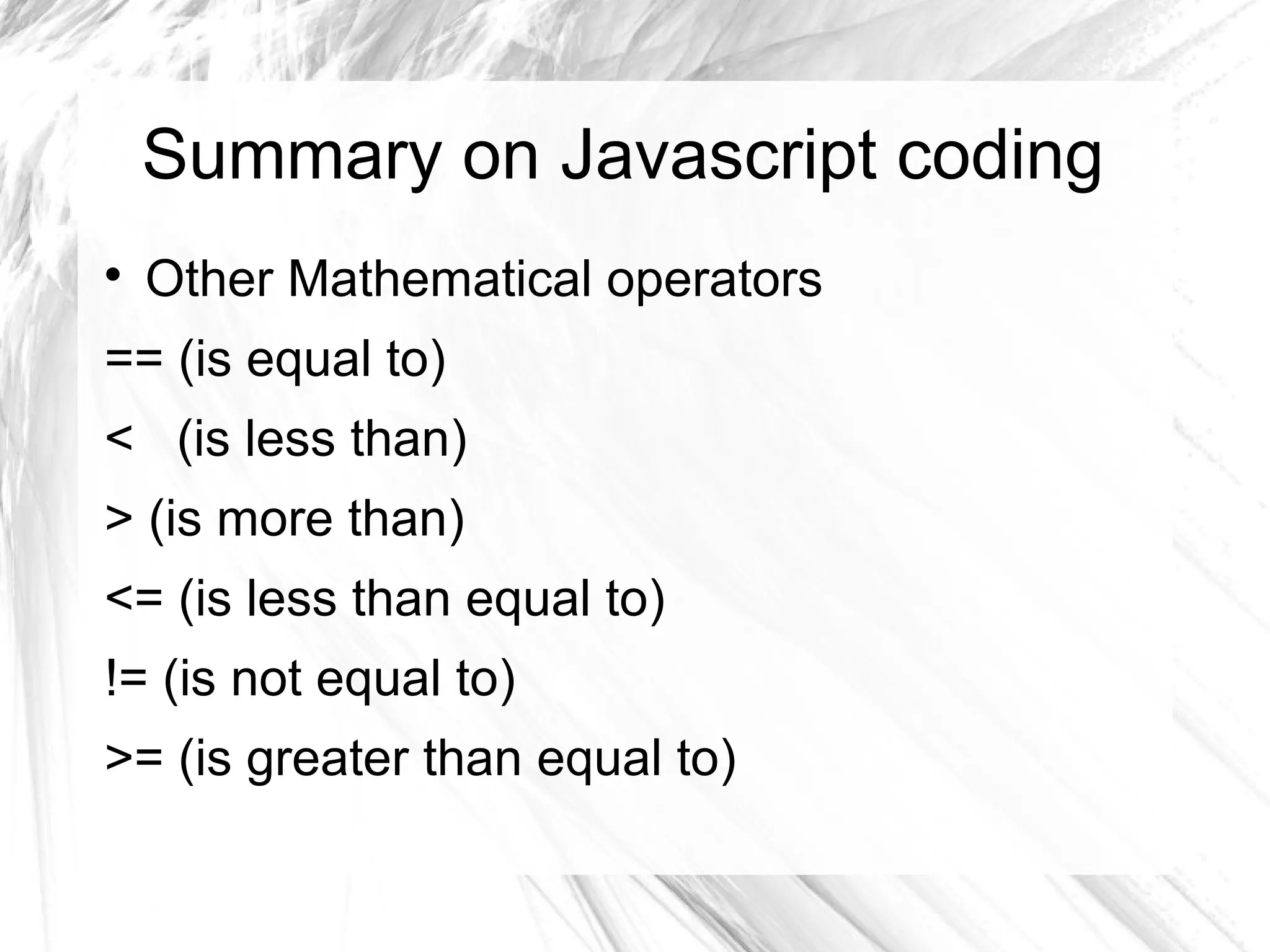 Summary on Javascript coding

• Other Mathematical operators

== (is equal to)

<   (is less than)

> (is more than)

<= (is less than equal to)

!= (is not equal to)

>= (is greater than equal to)